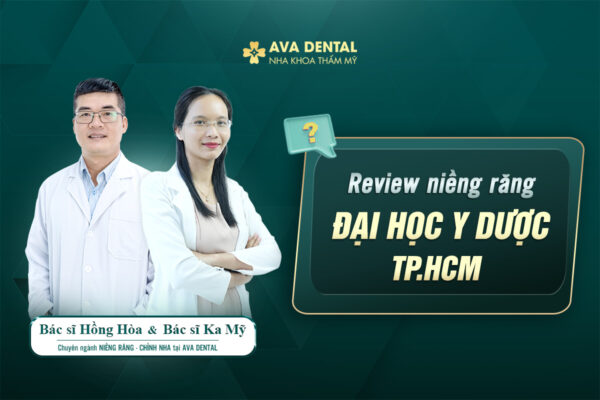 AVA DENTAL
NHA KHOA THẨM MỸ

?

Review niềng răng
ĐẠI HỌC Y DƯỢC
TP.HCM

Bác sĩ Hồng Hòa & Bác sĩ Ka Mỹ
Chuyên ngành NIỀNG RĂNG - CHỈNH NHA tại AVA DENTAL